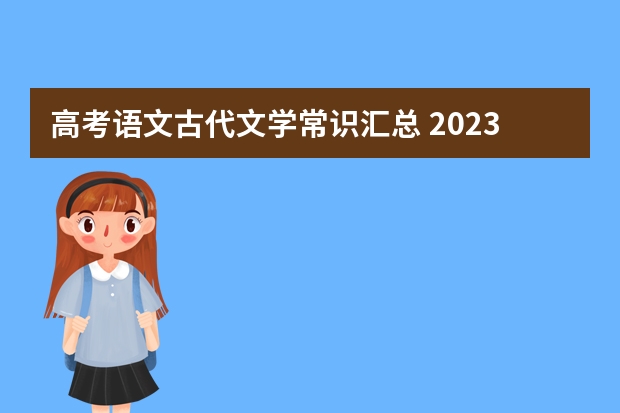 高考语文古代文学常识汇总 2023